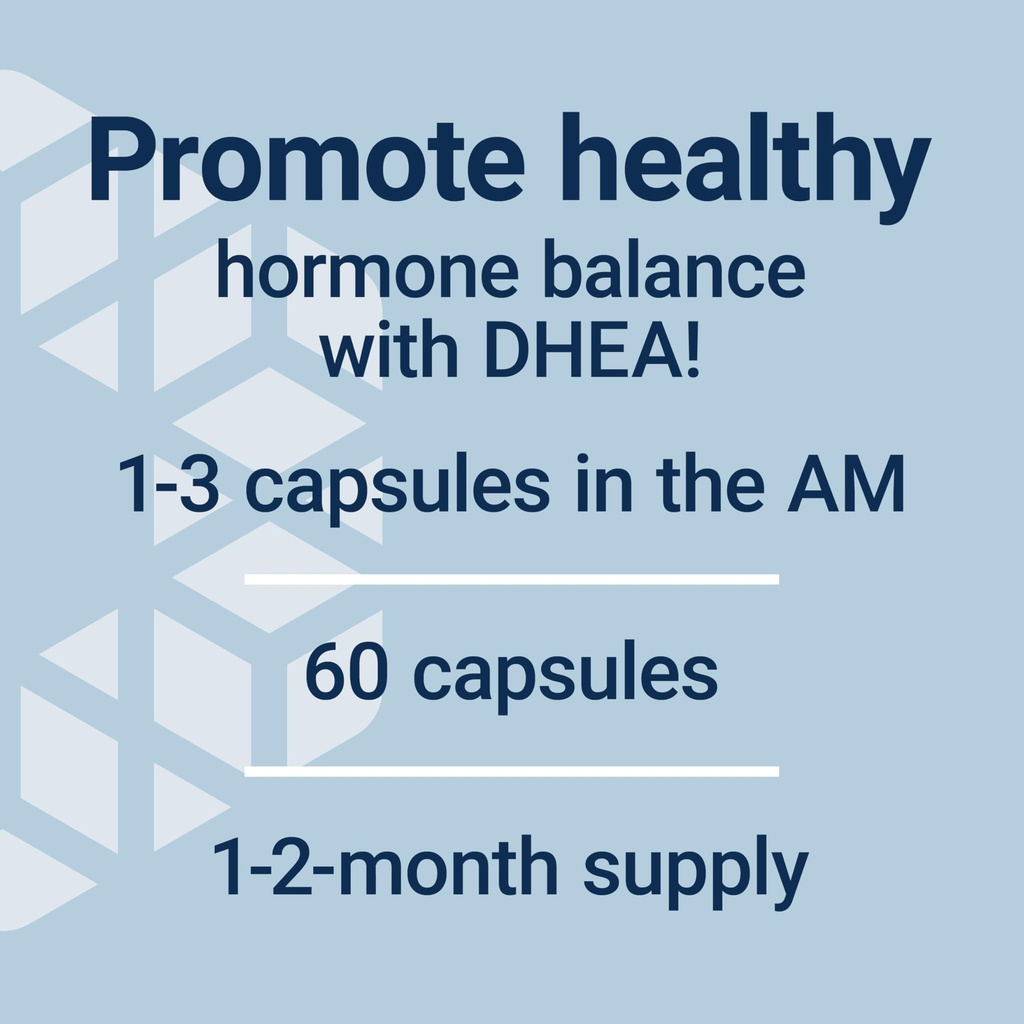 Promote healthy
hormone balance with DHEA!

1-3 capsules in the AM

60 capsules

1-2-month supply